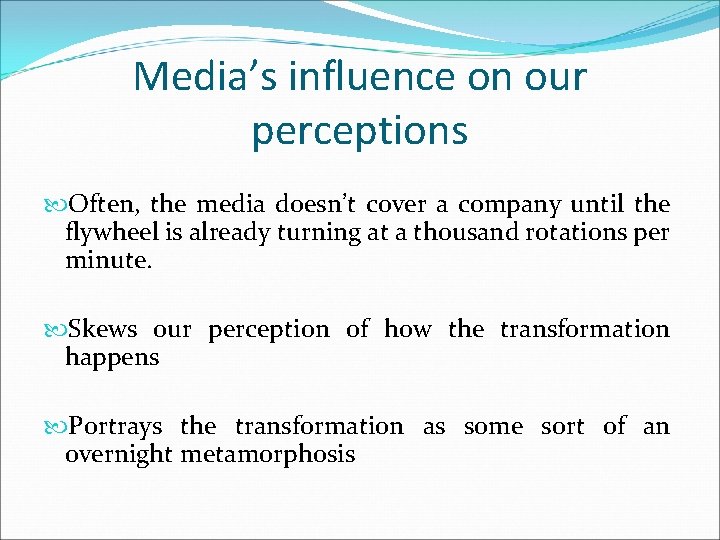 Media’s influence on our perceptions

Often, the media doesn’t cover a company until the flywheel is already turning at a thousand rotations per minute.

Skews our perception of how the transformation happens

Portrays the transformation as some sort of an overnight metamorphosis